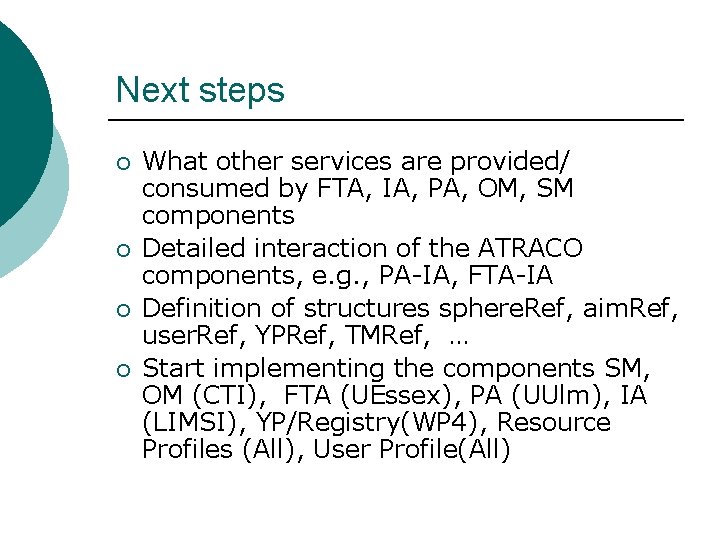 Next steps

○ What other services are provided/ consumed by FTA, IA, PA, OM, SM components
○ Detailed interaction of the ATRACO components, e.g., PA-IA, FTA-IA
○ Definition of structures sphereRef, aimRef, userRef, YPRef, TMRef, …
○ Start implementing the components SM, OM (CTI), FTA (UEssex), PA (UUlm), IA (LIMSI), YP/Registry(WP4), Resource Profiles (All), User Profile(All)